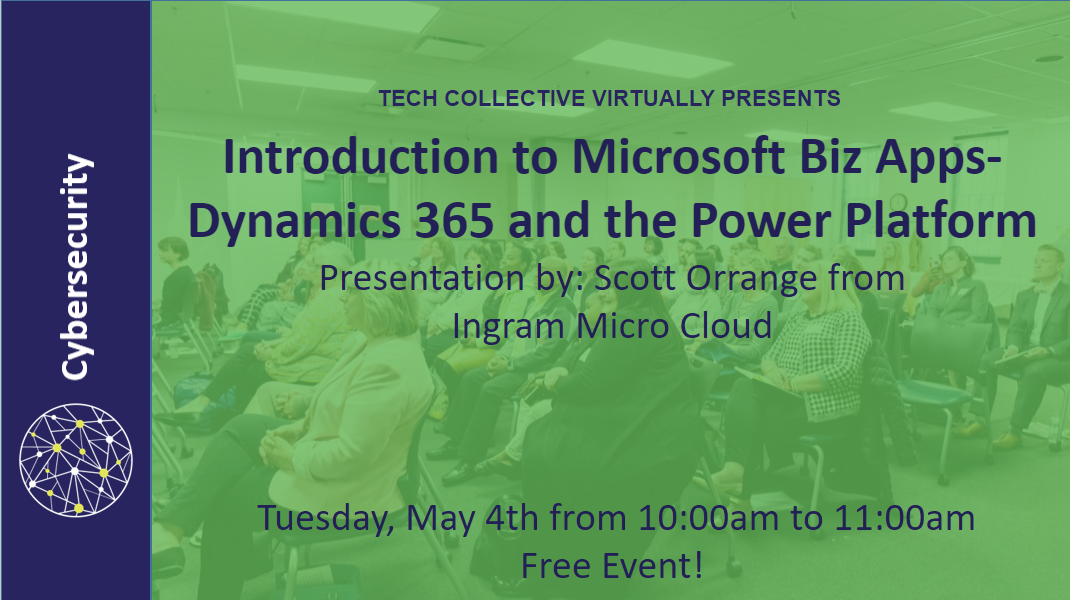 Cybersecurity

TECH COLLECTIVE VIRTUALLY PRESENTS

Introduction to Microsoft Biz Apps- Dynamics 365 and the Power Platform

Presentation by: Scott Orrange from Ingram Micro Cloud

Tuesday, May 4th from 10:00am to 11:00am
Free Event!